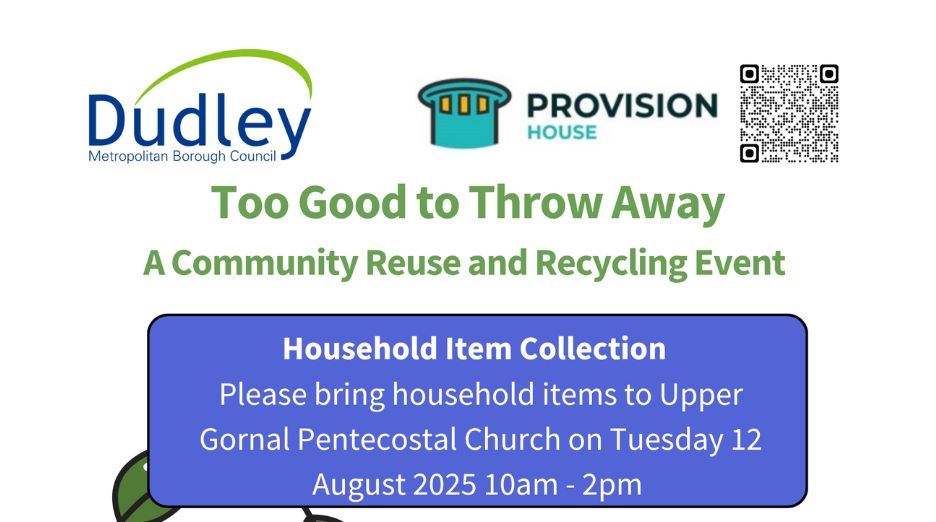 Dudley
Metropolitan Borough Council

PROVISION
HOUSE

Too Good to Throw Away
A Community Reuse and Recycling Event

Household Item Collection
Please bring household items to Upper Gornal Pentecostal Church on Tuesday 12 August 2025 10am - 2pm